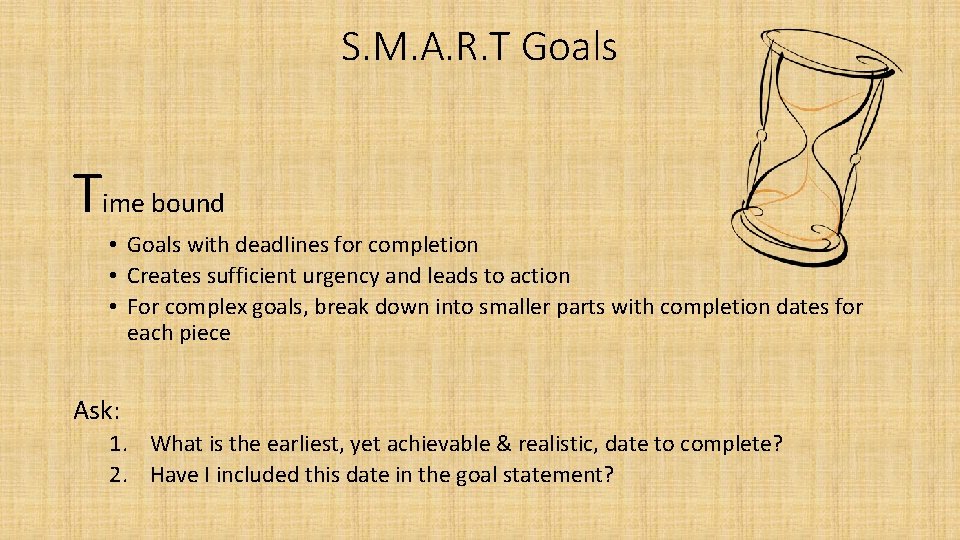 S.M.A.R.T Goals

Time bound

• Goals with deadlines for completion
• Creates sufficient urgency and leads to action
• For complex goals, break down into smaller parts with completion dates for each piece

Ask:

1. What is the earliest, yet achievable & realistic, date to complete?
2. Have I included this date in the goal statement?